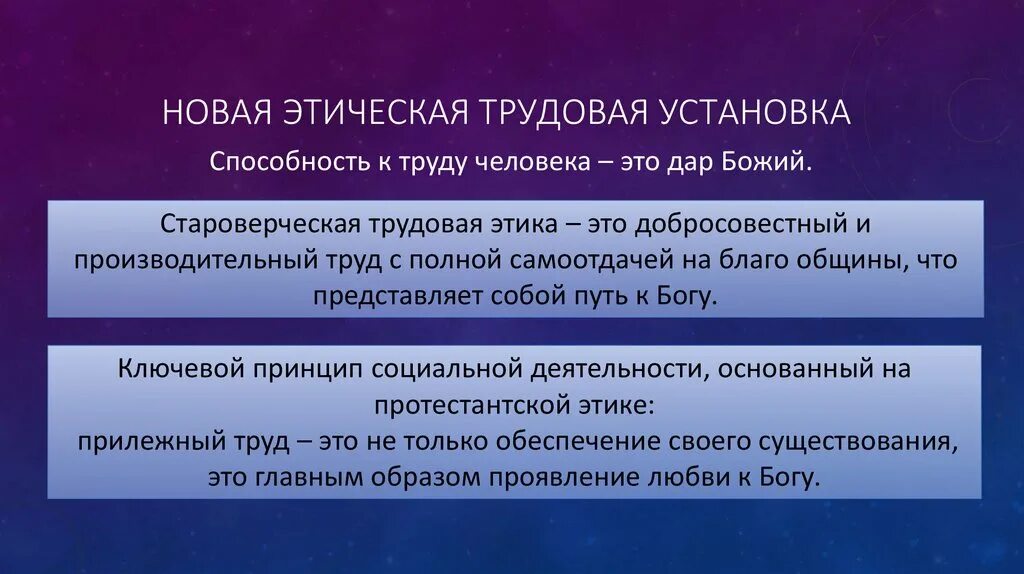 НОВАЯ ЭТИЧЕСКАЯ ТРУДОВАЯ УСТАНОВКА

Способность к труду человека – это дар Божий.

Староверческая трудовая этика – это добросовестный и производительный труд с полной самоотдачей на благо общины, что представляет собой путь к Богу.

Ключевой принцип социальной деятельности, основанный на протестантской этике:
прилежный труд – это не только обеспечение своего существования, это главным образом проявление любви к Богу.